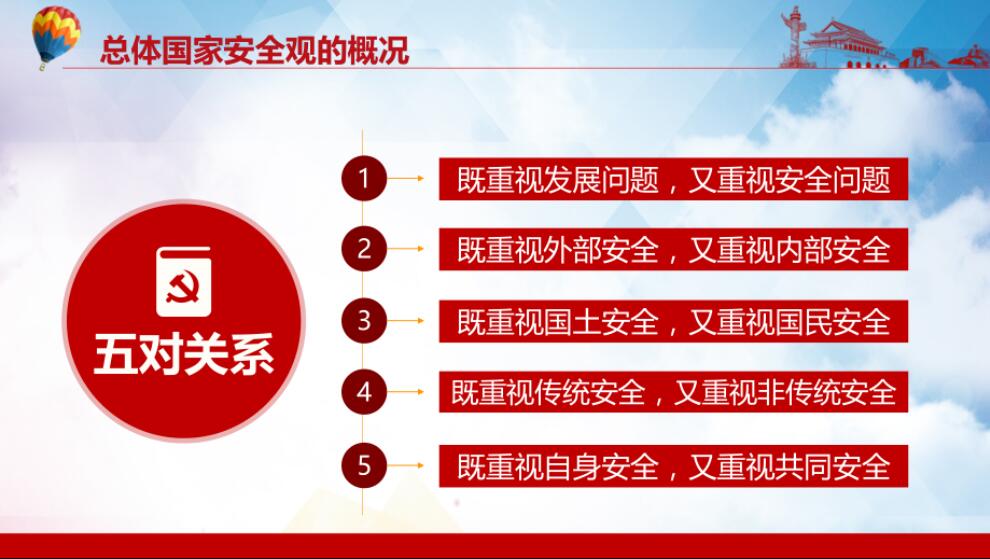 总体国家安全观的概况

五对关系

1 既重视发展问题，又重视安全问题

2 既重视外部安全，又重视内部安全

3 既重视国土安全，又重视国民安全

4 既重视传统安全，又重视非传统安全

5 既重视自身安全，又重视共同安全